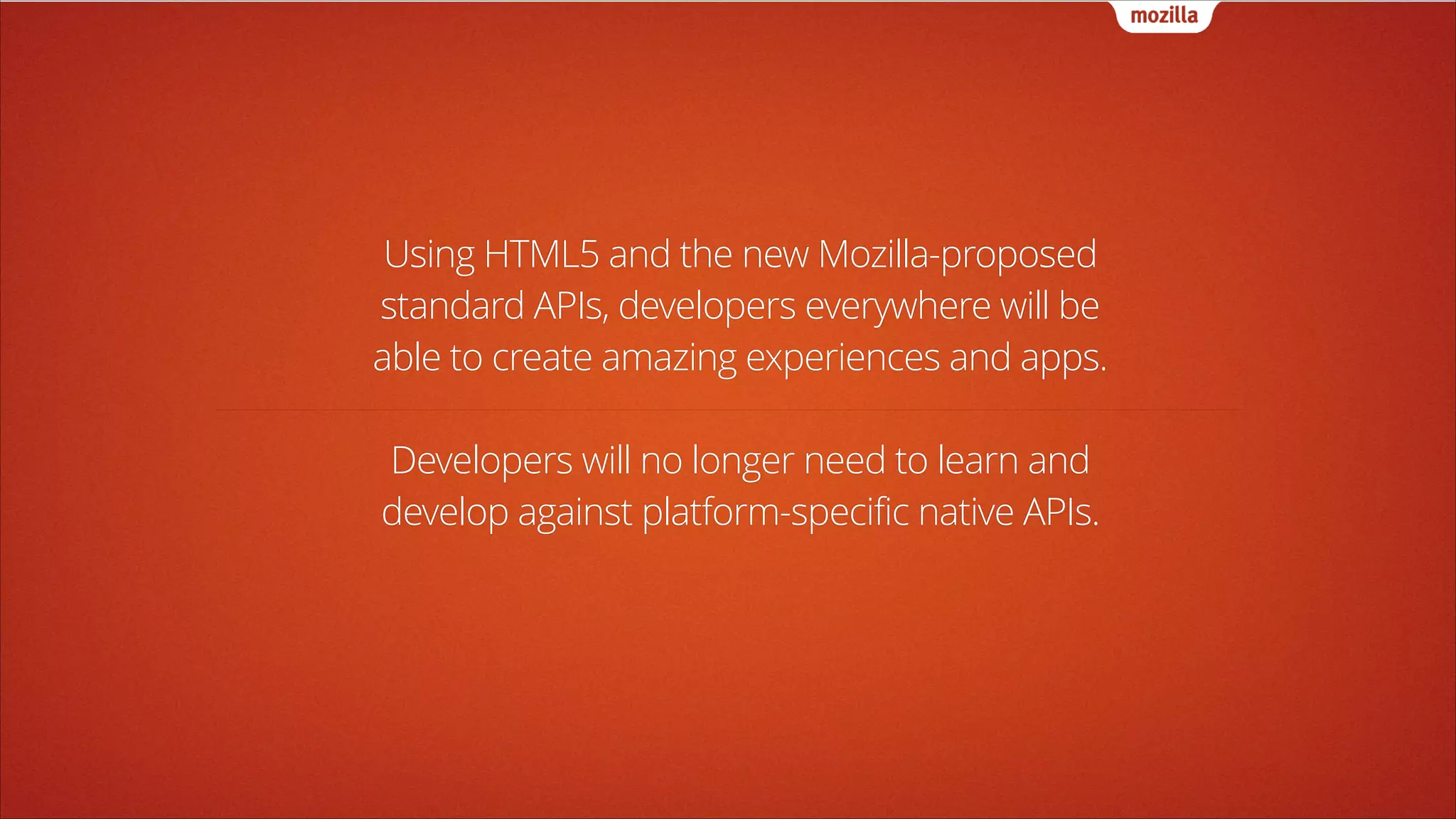 mozilla

Using HTML5 and the new Mozilla-proposed standard APIs, developers everywhere will be able to create amazing experiences and apps.

Developers will no longer need to learn and develop against platform-specific native APIs.